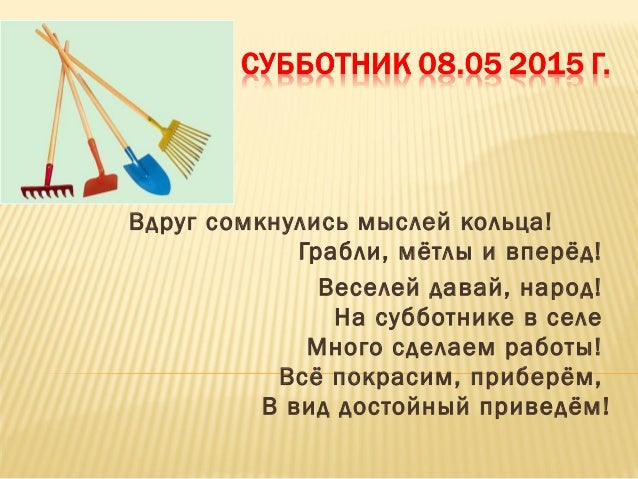 СУББОТНИК 08.05 2015 Г.

Вдруг сомкнулись мыслей кольца!
Грабли, мётлы и вперёд!

Веселей давай, народ!
На субботнике в селе
Много сделаем работы!
Всё покрасим, приберём,
В вид достойный приведём!